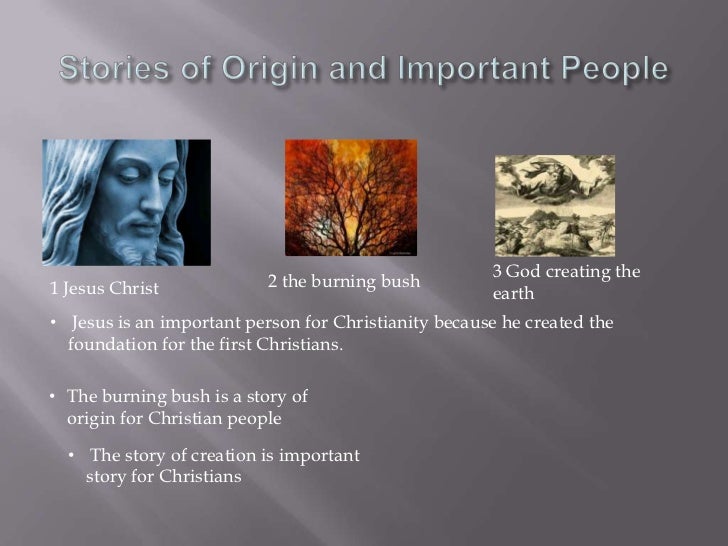 Stories of Origin and Important People

1 Jesus Christ

2 the burning bush

3 God creating the earth

• Jesus is an important person for Christianity because he created the foundation for the first Christians.

• The burning bush is a story of origin for Christian people

• The story of creation is important story for Christians